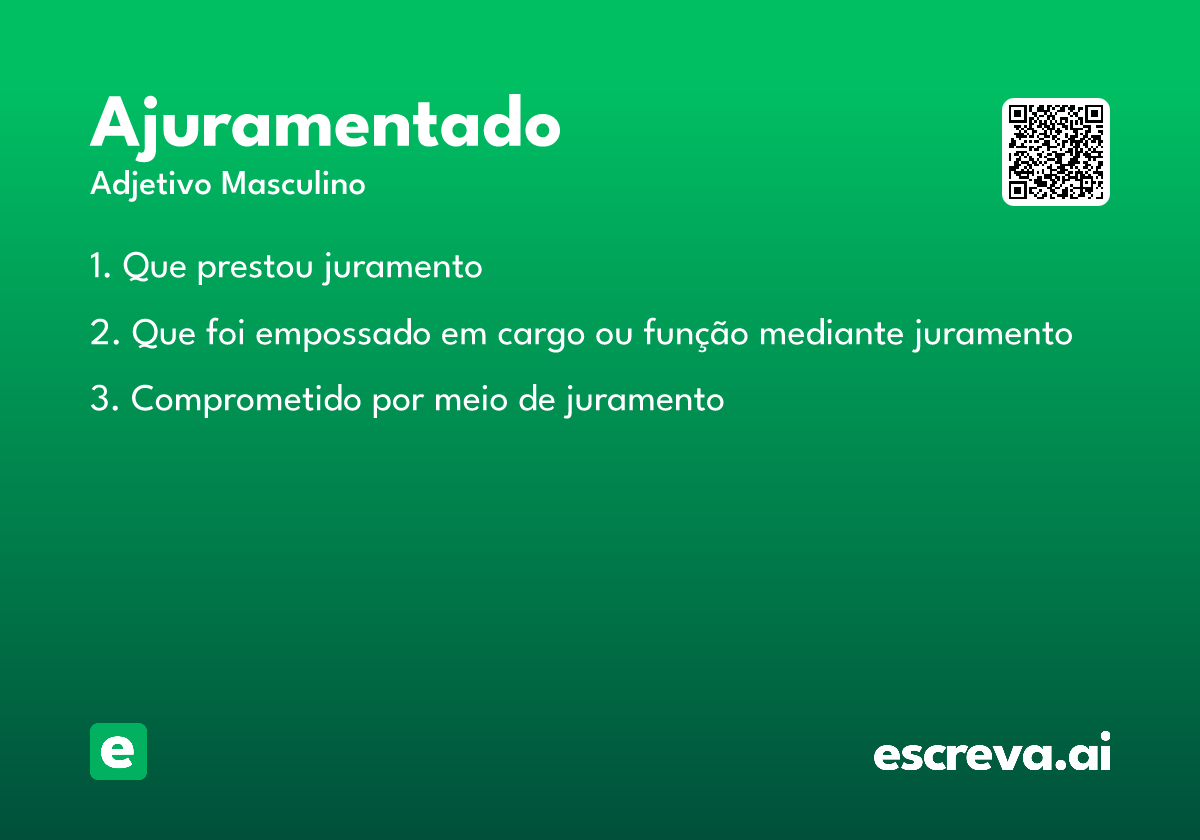 Ajuramentado
Adjetivo Masculino

1. Que prestou juramento

2. Que foi empossado em cargo ou função mediante juramento

3. Comprometido por meio de juramento

e

escreva.ai